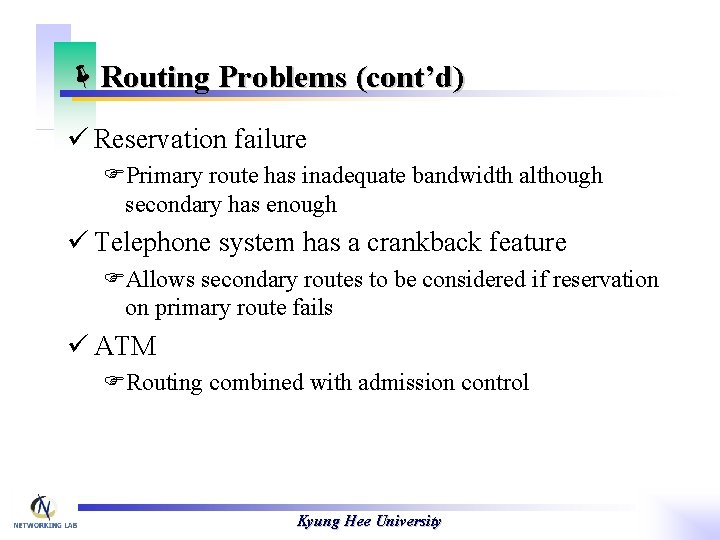 Routing Problems (cont'd)

✓ Reservation failure

☞Primary route has inadequate bandwidth although secondary has enough

✓ Telephone system has a crankback feature

☞Allows secondary routes to be considered if reservation on primary route fails

✓ ATM

☞Routing combined with admission control

NETWORKING LAB

Kyung Hee University